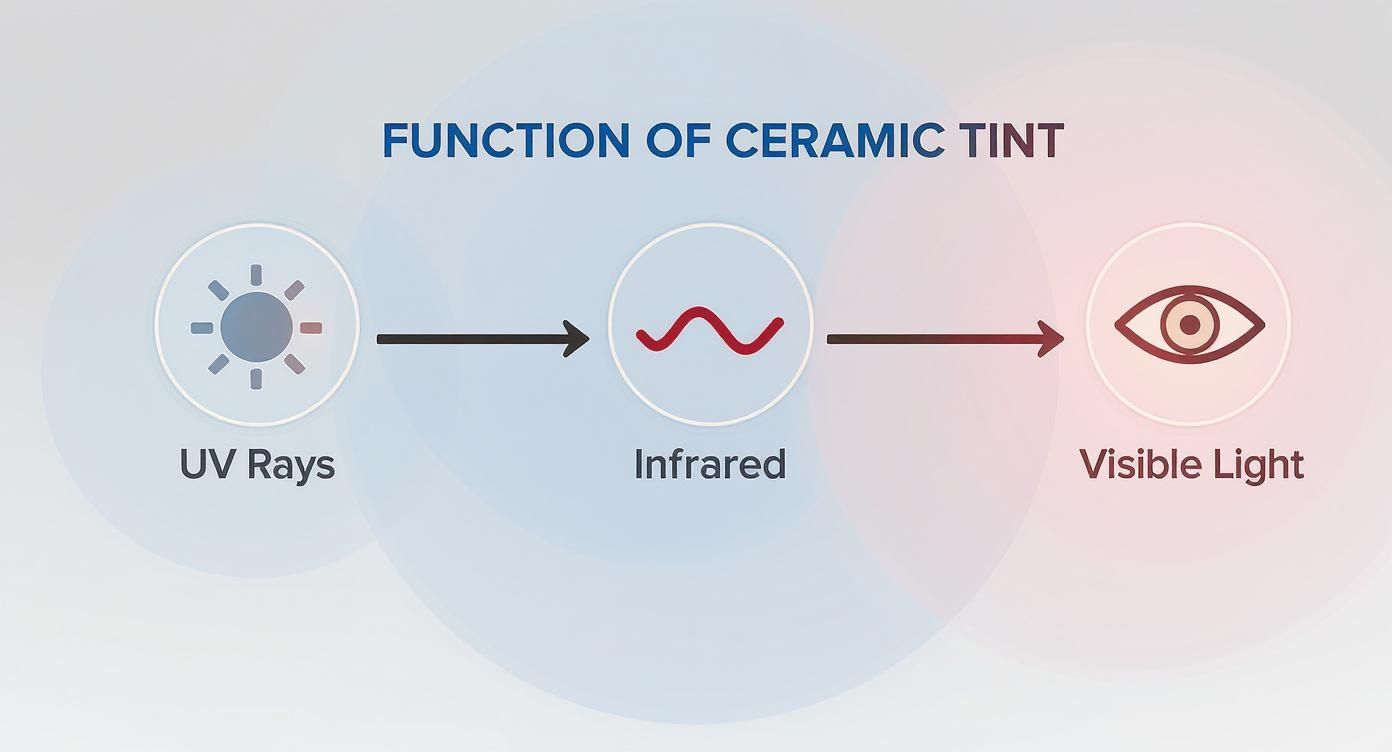 FUNCTION OF CERAMIC TINT

UV Rays

Infrared

Visible Light